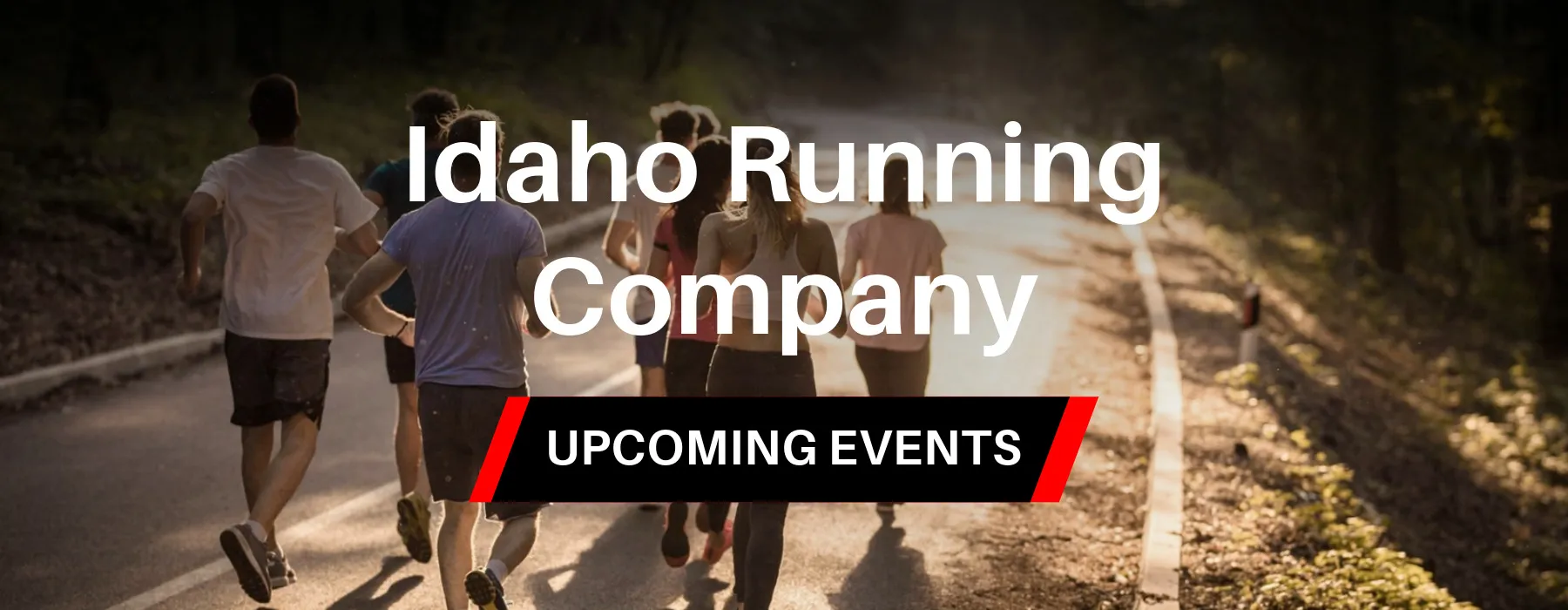 Idaho Running Company

UPCOMING EVENTS